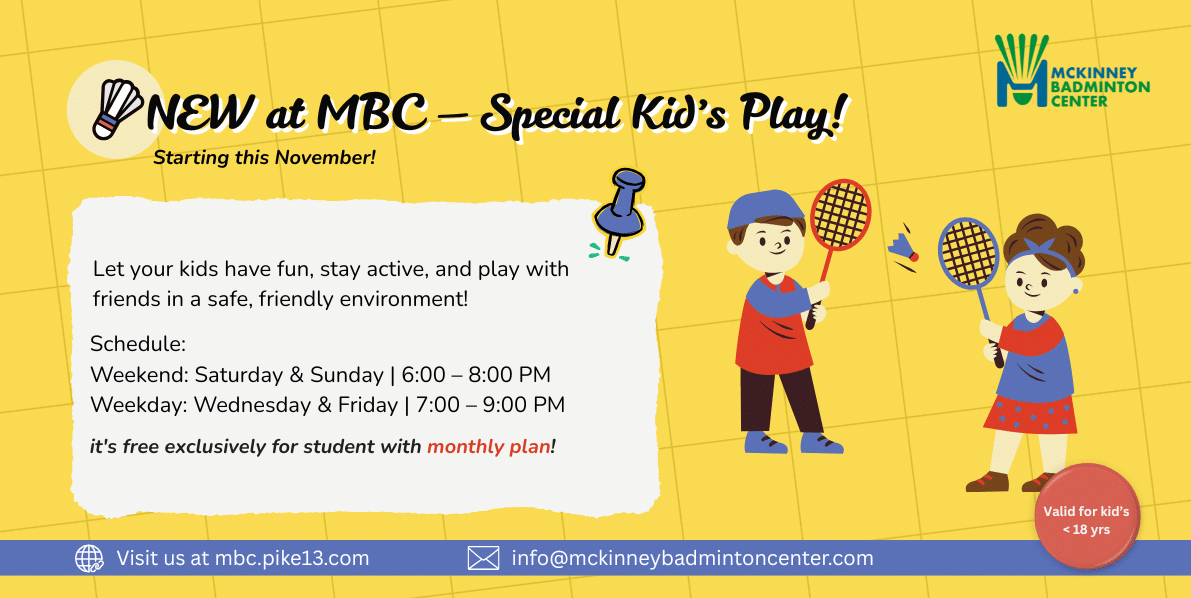 MCKINNEY BADMINTON CENTER

NEW at MBC – Special Kid's Play!

Starting this November!

Let your kids have fun, stay active, and play with friends in a safe, friendly environment!

Schedule:
Weekend: Saturday & Sunday | 6:00 – 8:00 PM
Weekday: Wednesday & Friday | 7:00 – 9:00 PM

it's free exclusively for student with monthly plan!

Valid for kid's < 18 yrs

Visit us at mbc.pike13.com

info@mckinneybadmintoncenter.com